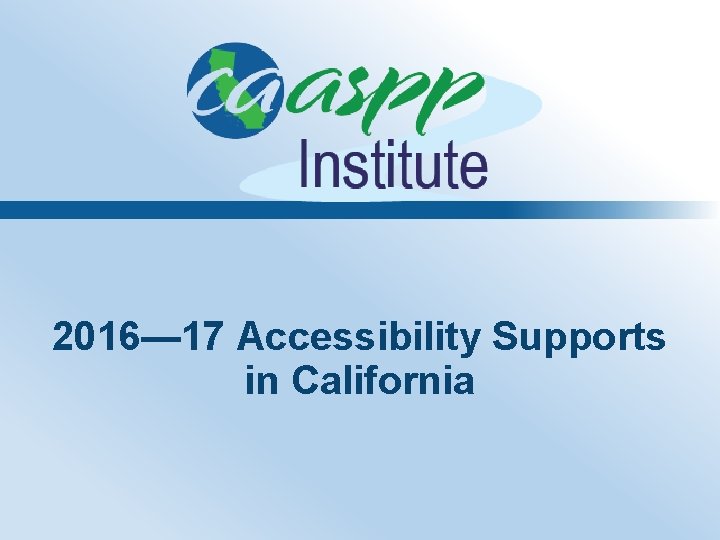 caaspp
Institute

2016—17 Accessibility Supports in California